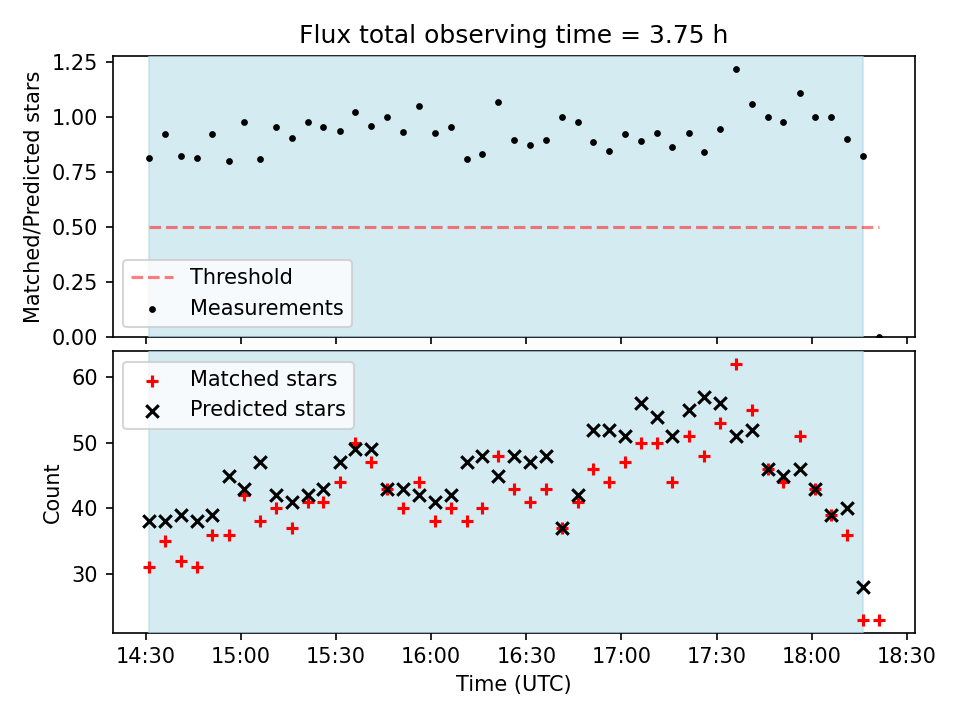 Flux total observing time = 3.75 h

Matched/Predicted stars

1.25
1.00
0.75
0.50
0.25
0.00

Threshold
Measurements

Count

60
50
40
30

Matched stars
Predicted stars

14:30 15:00 15:30 16:00 16:30 17:00 17:30 18:00 18:30

Time (UTC)